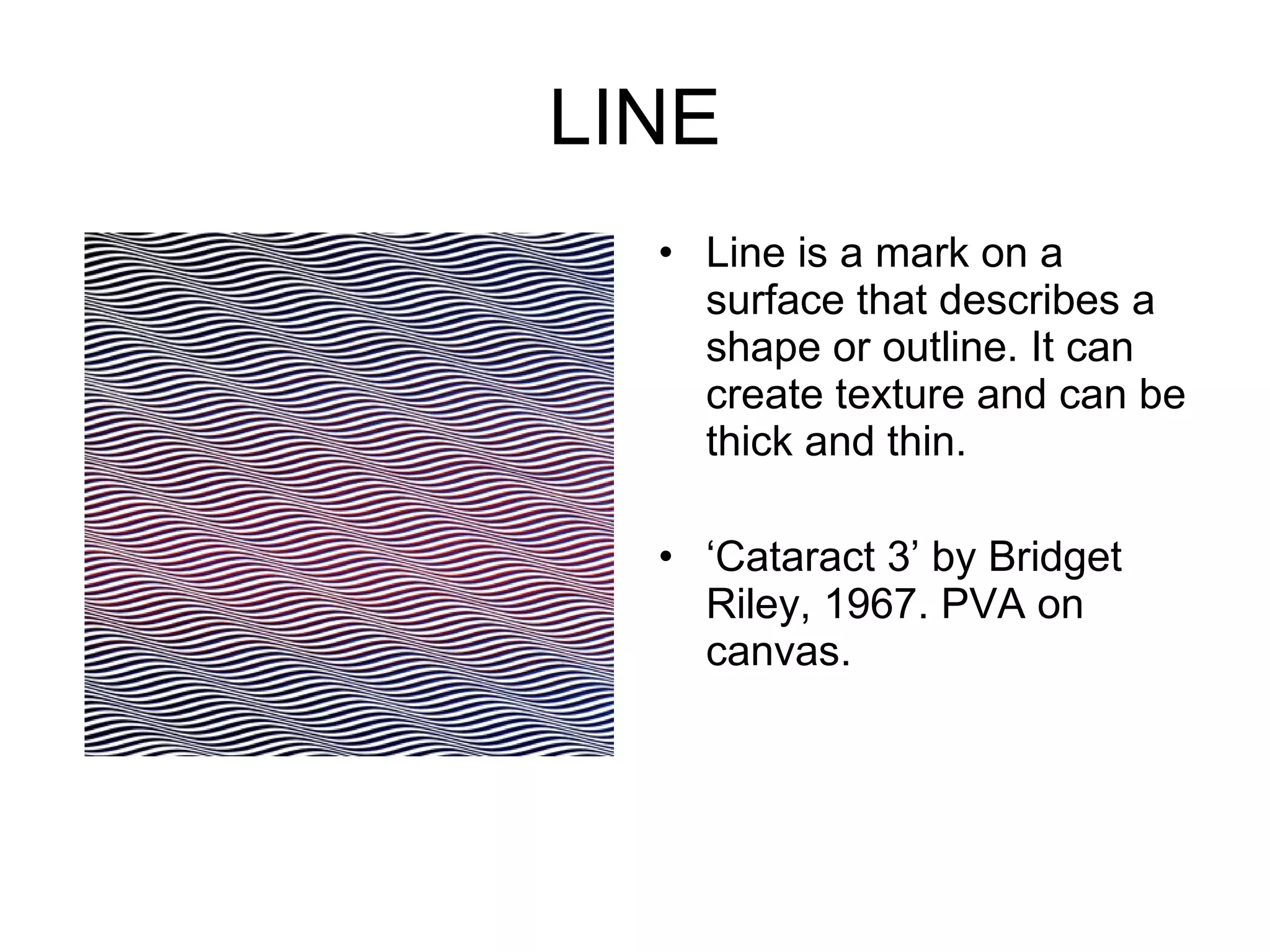 LINE

• Line is a mark on a surface that describes a shape or outline. It can create texture and can be thick and thin.

• ‘Cataract 3’ by Bridget Riley, 1967. PVA on canvas.